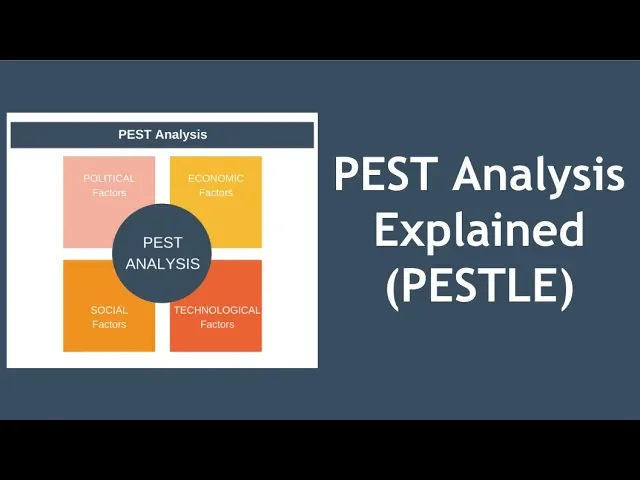 PEST Analysis

POLITICAL
Factors

ECONOMIC
Factors

PEST
ANALYSIS

SOCIAL
Factors

TECHNOLOGICAL
Factors

PEST Analysis Explained (PESTLE)